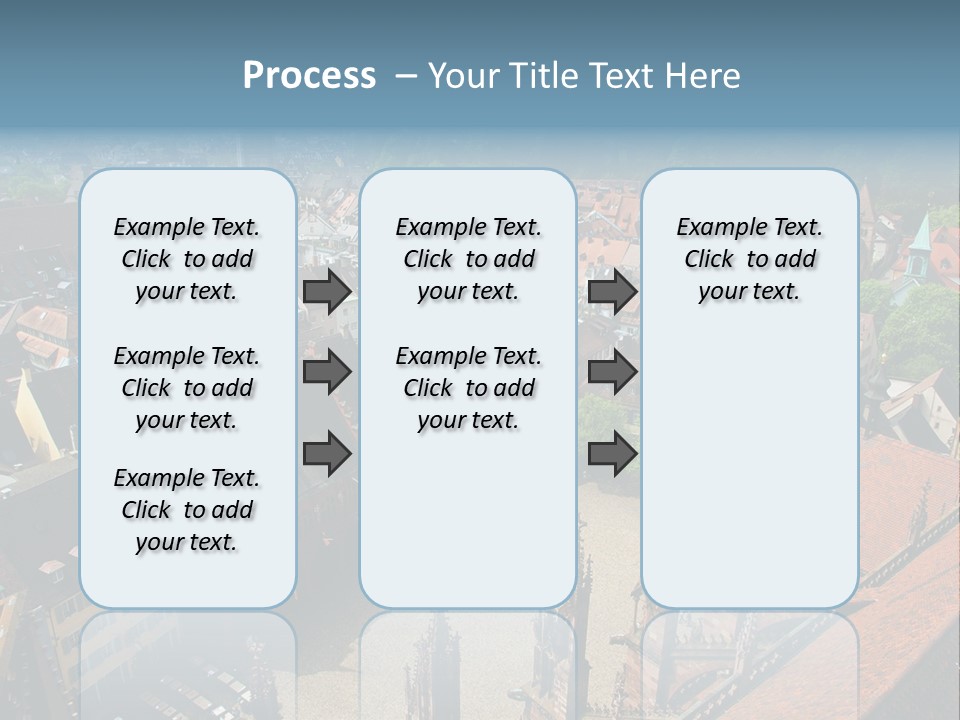 Process – Your Title Text Here

Example Text. Click to add your text.

Example Text. Click to add your text.

Example Text. Click to add your text.

Example Text. Click to add your text.

Example Text. Click to add your text.

Example Text. Click to add your text.